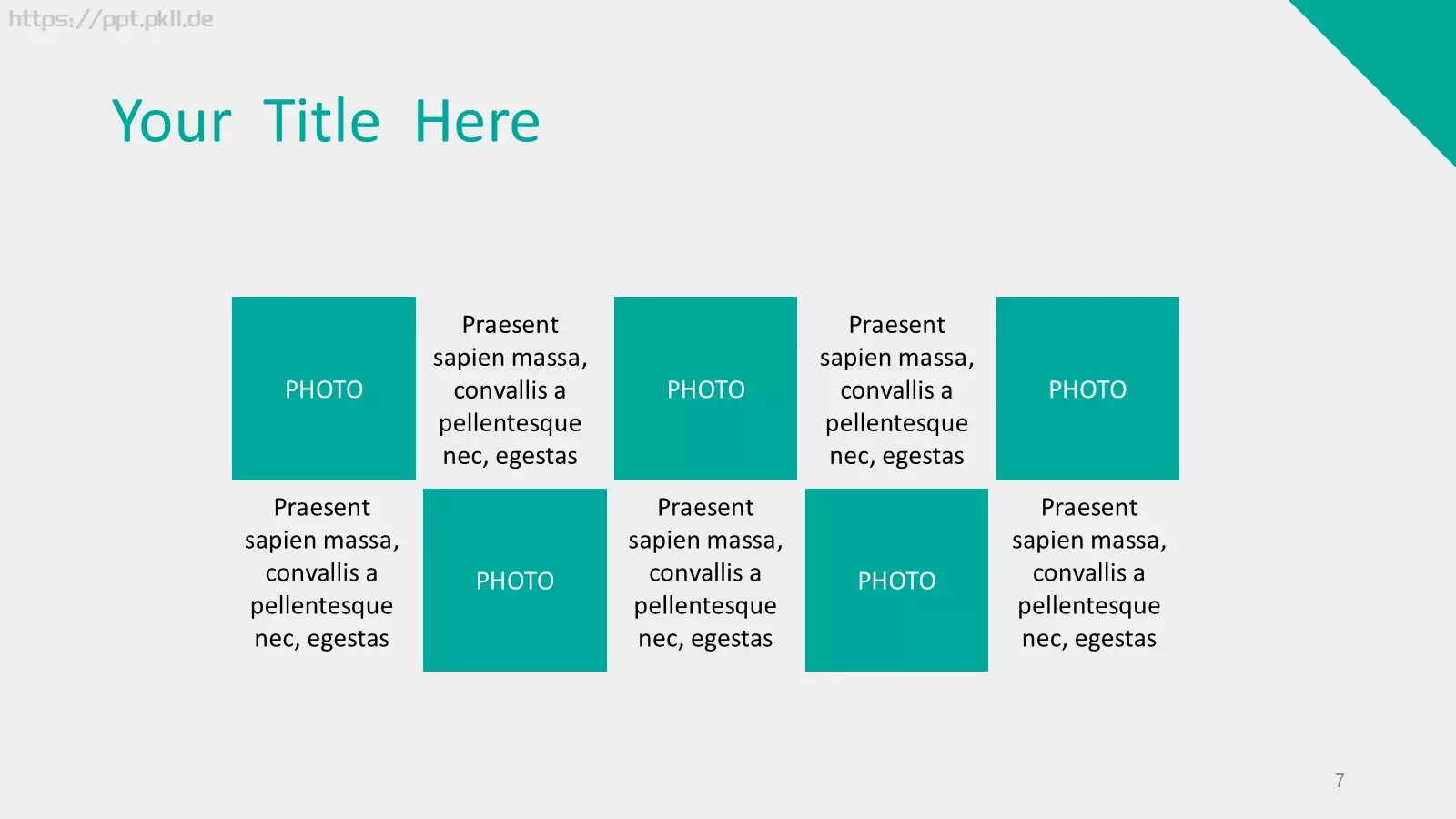 https://ppt.pkll.de

Your Title Here

PHOTO

Praesent sapien massa, convallis a pellentesque nec, egestas

PHOTO

Praesent sapien massa, convallis a pellentesque nec, egestas

PHOTO

Praesent sapien massa, convallis a pellentesque nec, egestas

PHOTO

Praesent sapien massa, convallis a pellentesque nec, egestas

PHOTO

Praesent sapien massa, convallis a pellentesque nec, egestas

7